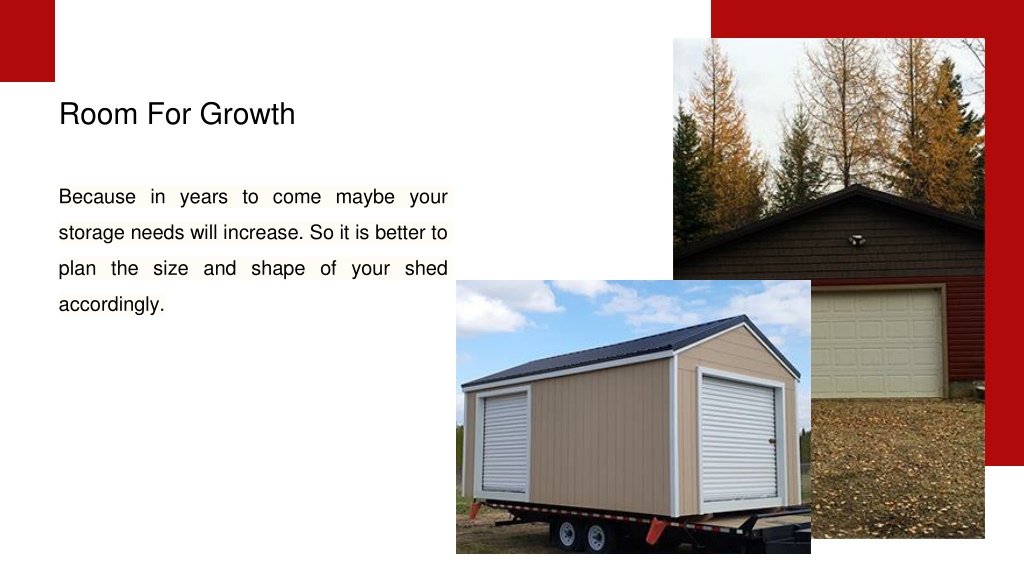 Room For Growth

Because in years to come maybe your storage needs will increase. So it is better to plan the size and shape of your shed accordingly.